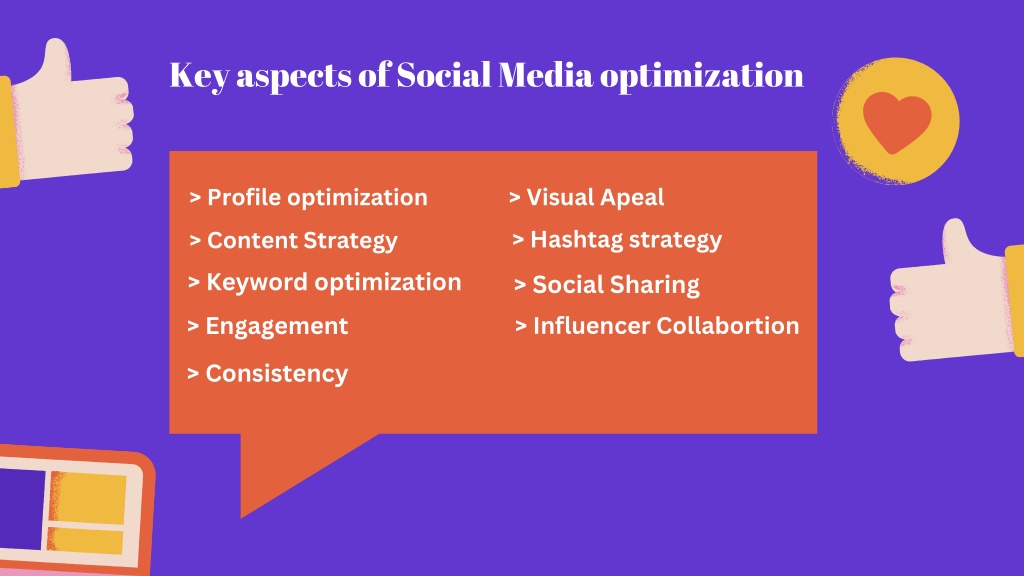 Key aspects of Social Media optimization

> Profile optimization
> Content Strategy
> Keyword optimization
> Engagement
> Consistency

> Visual Apeal
> Hashtag strategy
> Social Sharing
> Influencer Collabortion